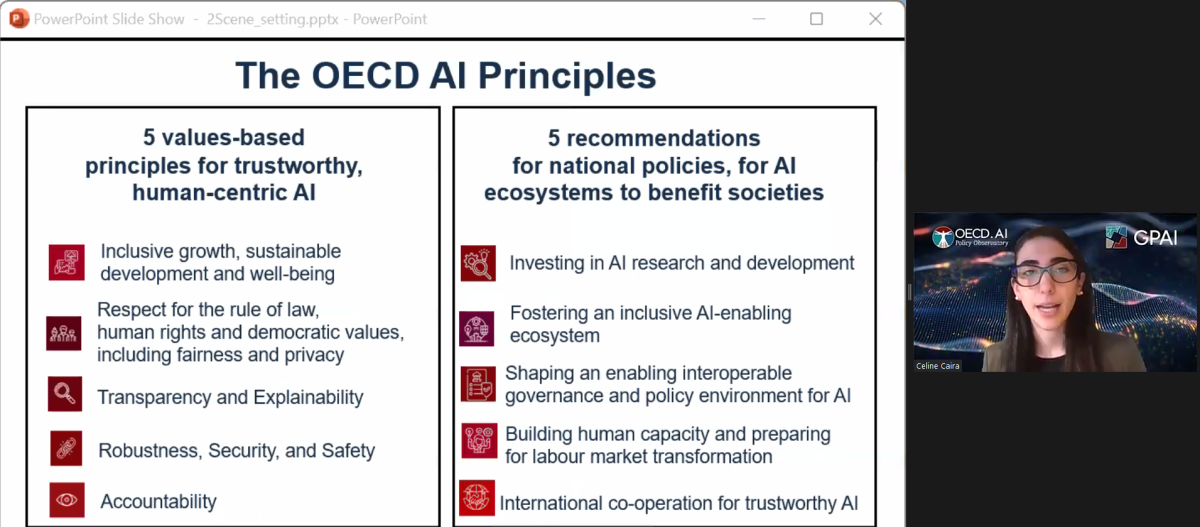 PowerPoint Slide Show - 2Scene_setting.pptx - PowerPoint

The OECD AI Principles

5 values-based principles for trustworthy, human-centric AI

Inclusive growth, sustainable development and well-being

Respect for the rule of law, human rights and democratic values, including fairness and privacy

Transparency and Explainability

Robustness, Security, and Safety

Accountability

5 recommendations for national policies, for AI ecosystems to benefit societies

Investing in AI research and development

Fostering an inclusive AI-enabling ecosystem

Shaping an enabling interoperable governance and policy environment for AI

Building human capacity and preparing for labour market transformation

International co-operation for trustworthy AI

OECD.AI Policy Observatory

GPAI

Celine Caira